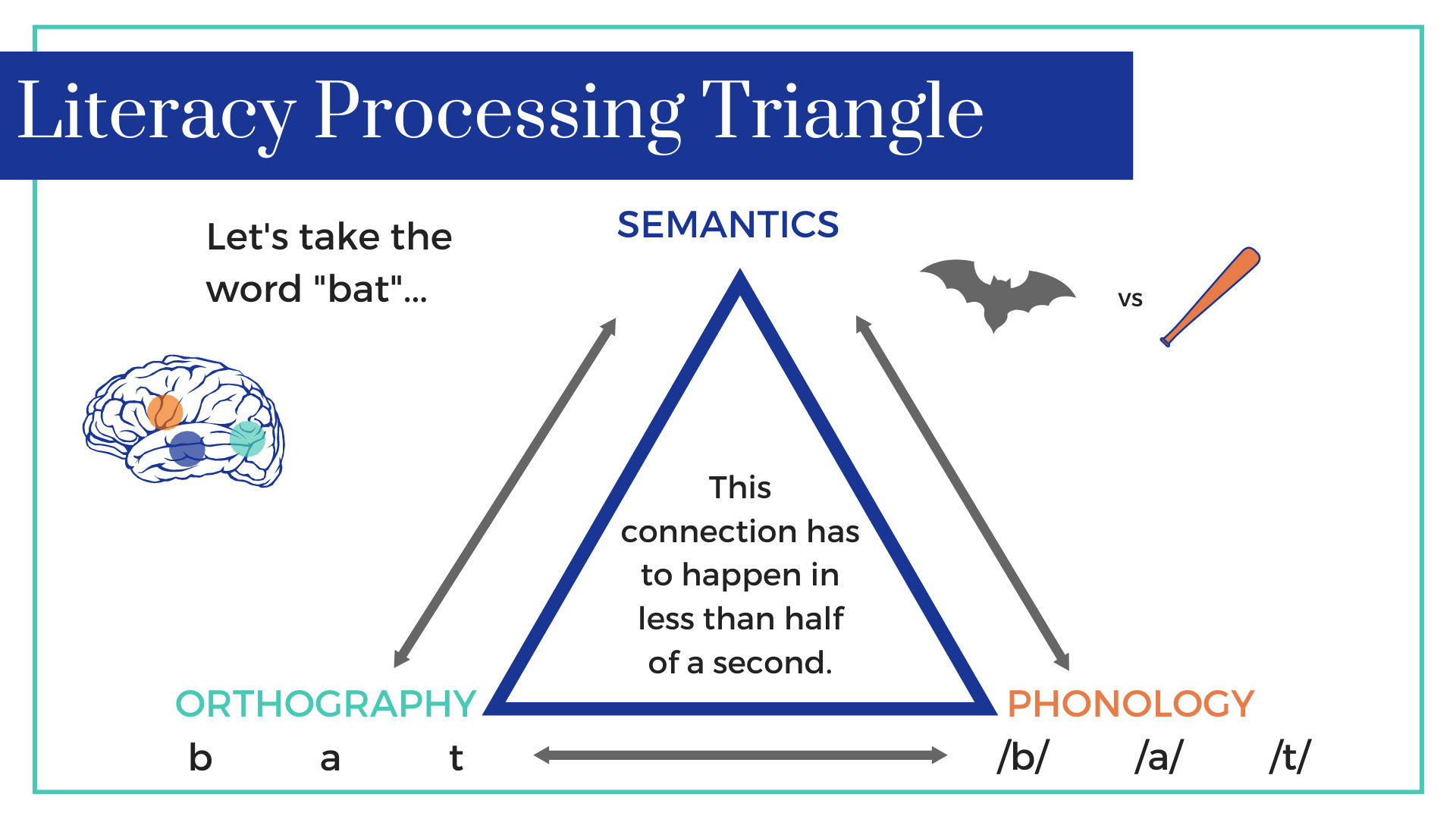 Literacy Processing Triangle

Let's take the word "bat"...

SEMANTICS

vs

This connection has to happen in less than half of a second.

ORTHOGRAPHY

b a t

PHONOLOGY

/b/ /a/ /t/